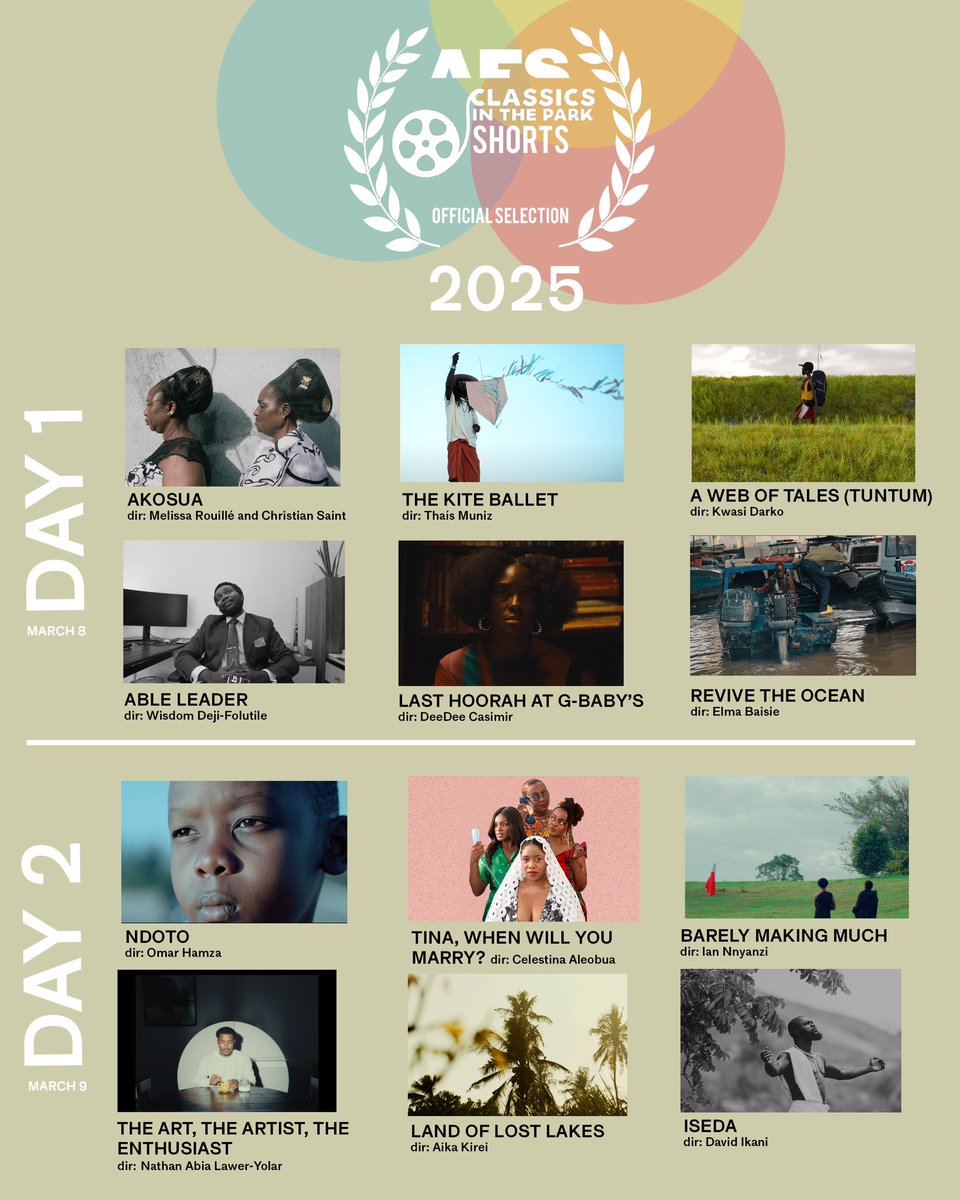 AFS
CLASSICS IN THE PARK SHORTS

OFFICIAL SELECTION

2025

DAY 1
MARCH 8

AKOSUA
dir: Melissa Rouillé and Christian Saint

THE KITE BALLET
dir: Thaís Muniz

A WEB OF TALES (TUNTUM)
dir: Kwasi Darko

ABLE LEADER
dir: Wisdom Deji-Folutile

LAST HOORAH AT G-BABY'S
dir: DeeDee Casimir

REVIVE THE OCEAN
dir: Elma Baisie

DAY 2
MARCH 9

NDOTO
dir: Omar Hamza

TINA, WHEN WILL YOU MARRY? dir: Celestina Aleobua

BARELY MAKING MUCH
dir: Ian Nnyanzi

THE ART, THE ARTIST, THE ENTHUSIAST
dir: Nathan Abia Lawer-Yolar

LAND OF LOST LAKES
dir: Aika Kirei

ISEDA
dir: David Ikani